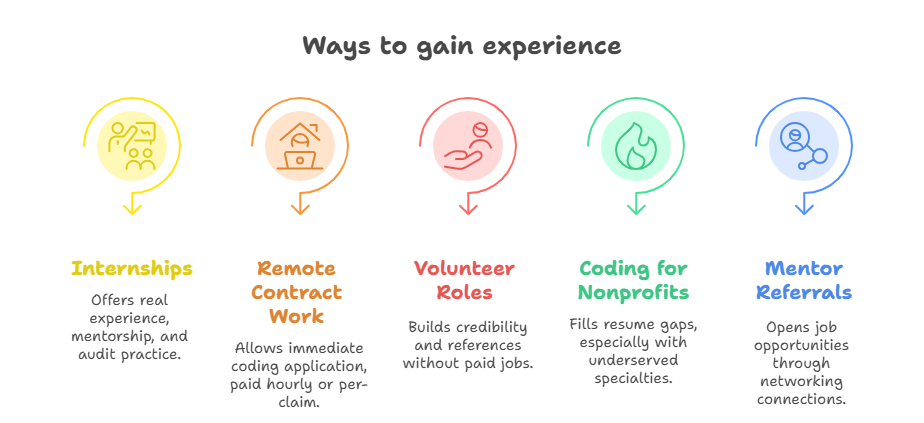 Ways to gain experience

Internships

Offers real experience, mentorship, and audit practice.

Remote Contract Work

Allows immediate coding application, paid hourly or per-claim.

Volunteer Roles

Builds credibility and references without paid jobs.

Coding for Nonprofits

Fills resume gaps, especially with underserved specialties.

Mentor Referrals

Opens job opportunities through networking connections.